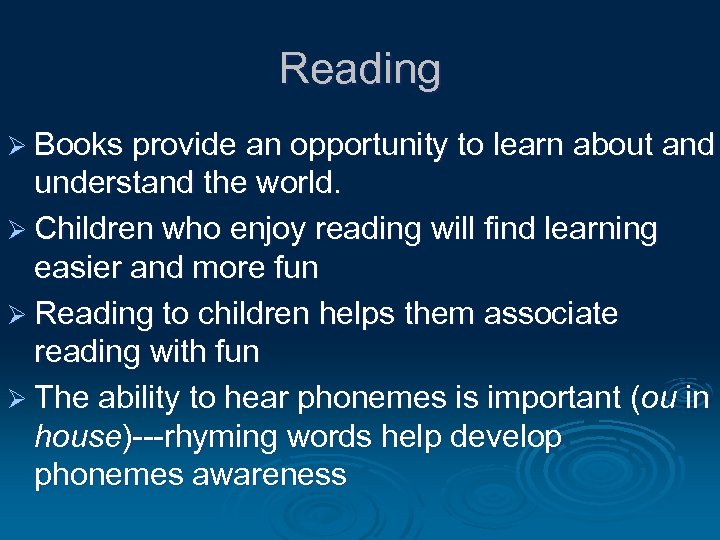 Reading

➢ Books provide an opportunity to learn about and understand the world.

➢ Children who enjoy reading will find learning easier and more fun

➢ Reading to children helps them associate reading with fun

➢ The ability to hear phonemes is important (ou in house)---rhyming words help develop phonemes awareness